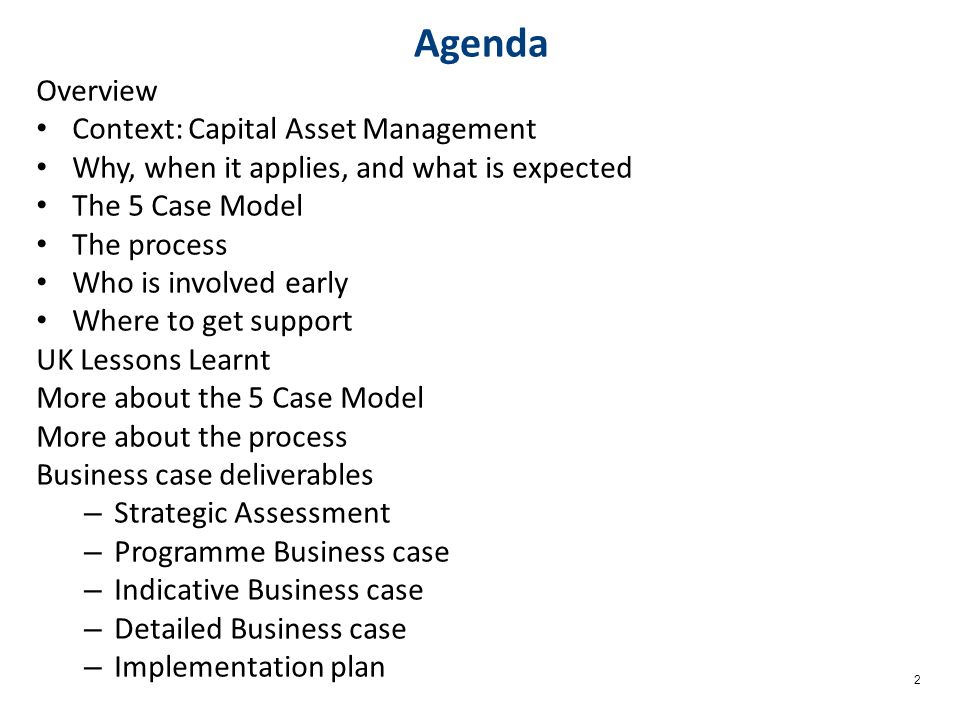 Agenda

Overview
• Context: Capital Asset Management
• Why, when it applies, and what is expected
• The 5 Case Model
• The process
• Who is involved early
• Where to get support
UK Lessons Learnt
More about the 5 Case Model
More about the process
Business case deliverables
– Strategic Assessment
– Programme Business case
– Indicative Business case
– Detailed Business case
– Implementation plan

2